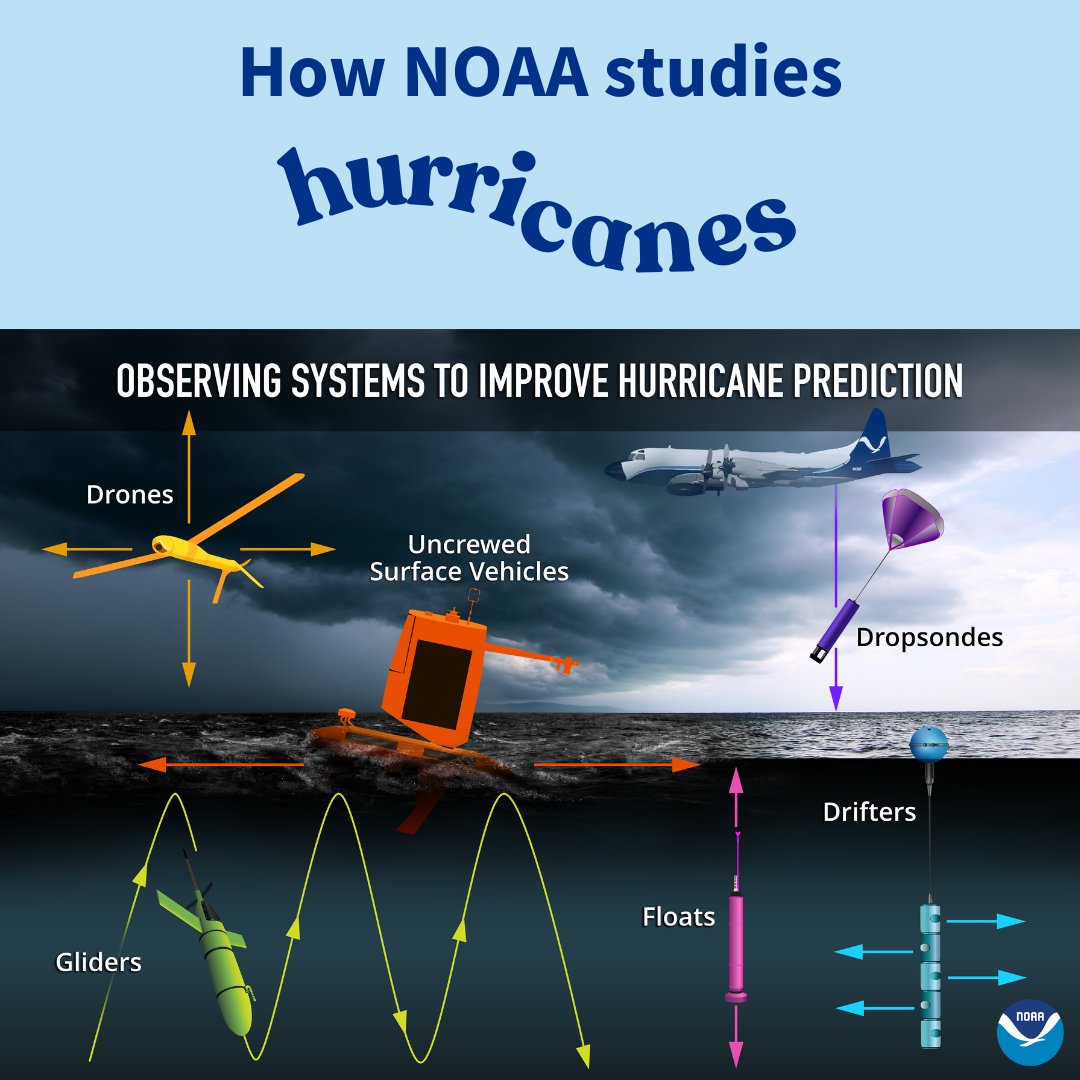 How NOAA studies
hurricanes

OBSERVING SYSTEMS TO IMPROVE HURRICANE PREDICTION

Drones

Uncrewed Surface Vehicles

Dropsondes

Drifters

Floats

Gliders

NOAA